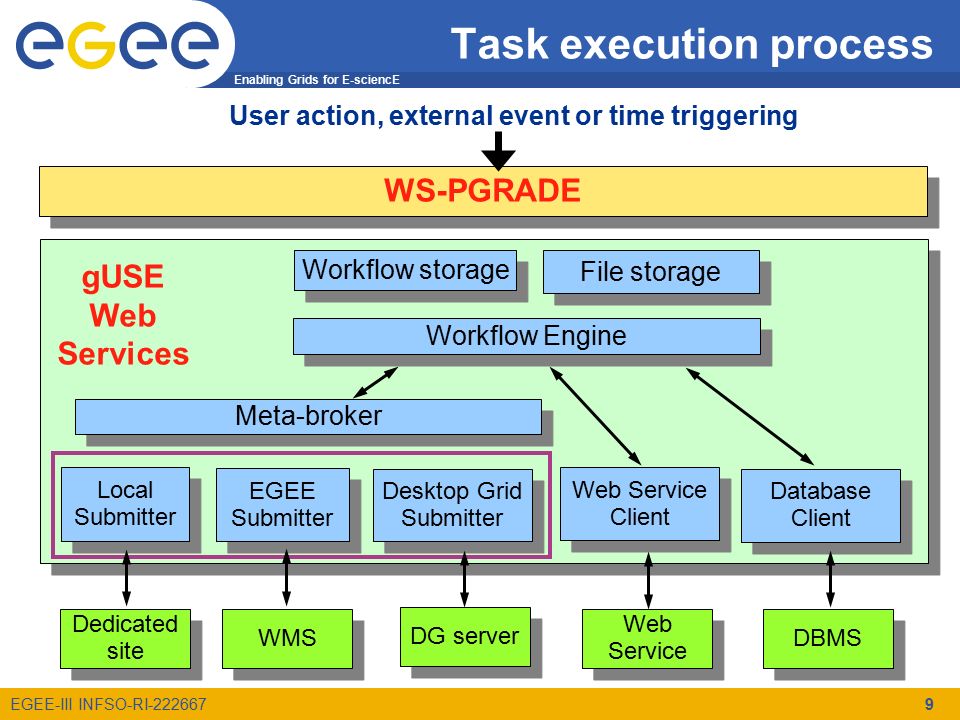 egee
Enabling Grids for E-sciencE

Task execution process

User action, external event or time triggering

WS-PGRADE

gUSE Web Services

Workflow storage

File storage

Workflow Engine

Meta-broker

Local Submitter

EGEE Submitter

Desktop Grid Submitter

Web Service Client

Database Client

Dedicated site

WMS

DG server

Web Service

DBMS

EGEE-III INFSO-RI-222667

9